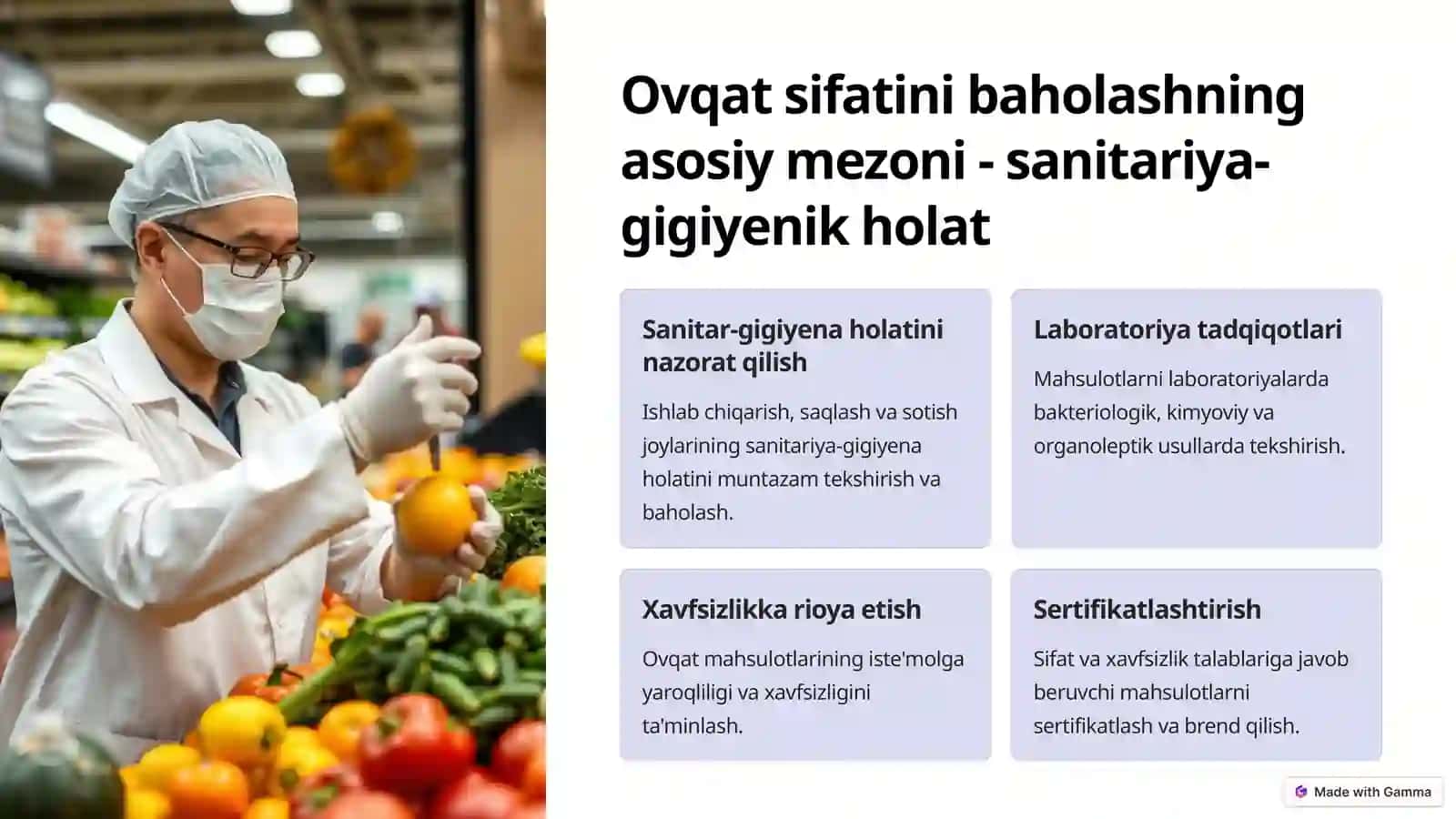 Ovqat sifatini baholashning asosiy mezoni - sanitariya-gigiyenik holat

Sanitar-gigiyena holatini nazorat qilish

Ishlab chiqarish, saqlash va sotish joylarining sanitariya-gigiyena holatini muntazam tekshirish va baholash.

Laboratoriya tadqiqotlari

Mahsulotlarni laboratoriyalarda bakteriologik, kimyoviy va organoleptik usullarda tekshirish.

Xavfsizlikka rioya etish

Ovqat mahsulotlarining iste'molga yaroqliligi va xavfsizligini ta'minlash.

Sertifikatlashtirish

Sifat va xavfsizlik talablariga javob beruvchi mahsulotlarni sertifikatlash va brend qilish.

Made with Gamma